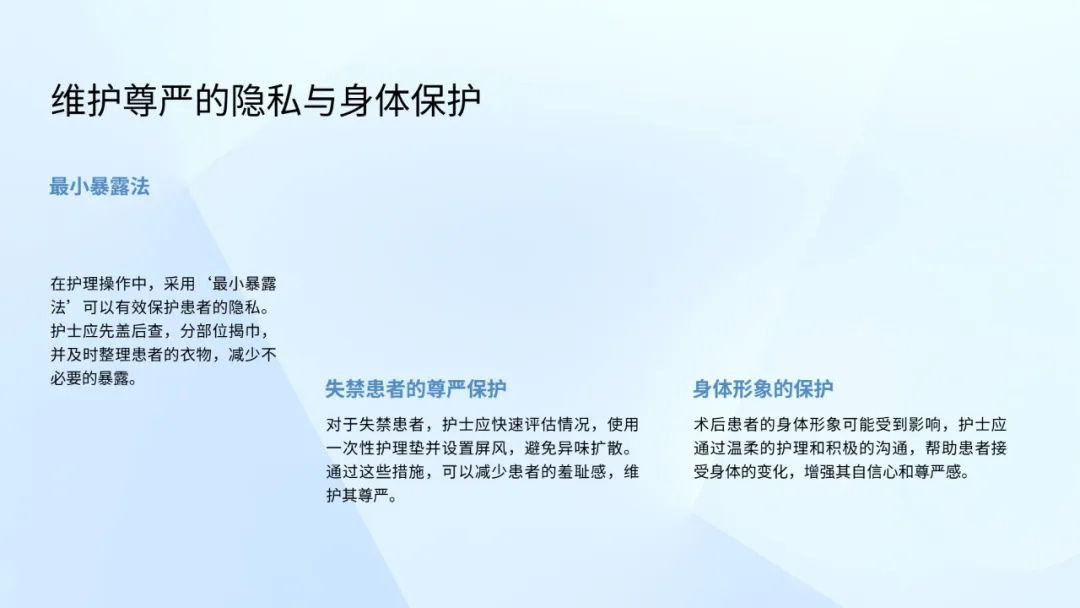 维护尊严的隐私与身体保护

最小暴露法

在护理操作中，采用‘最小暴露法’可以有效保护患者的隐私。护士应先盖后查，分部位揭巾，并及时整理患者的衣物，减少不必要的暴露。

失禁患者的尊严保护

对于失禁患者，护士应快速评估情况，使用一次性护理垫并设置屏风，避免异味扩散。通过这些措施，可以减少患者的羞耻感，维护其尊严。

身体形象的保护

术后患者的身体形象可能受到影响，护士应通过温柔的护理和积极的沟通，帮助患者接受身体的变化，增强其自信心和尊严感。